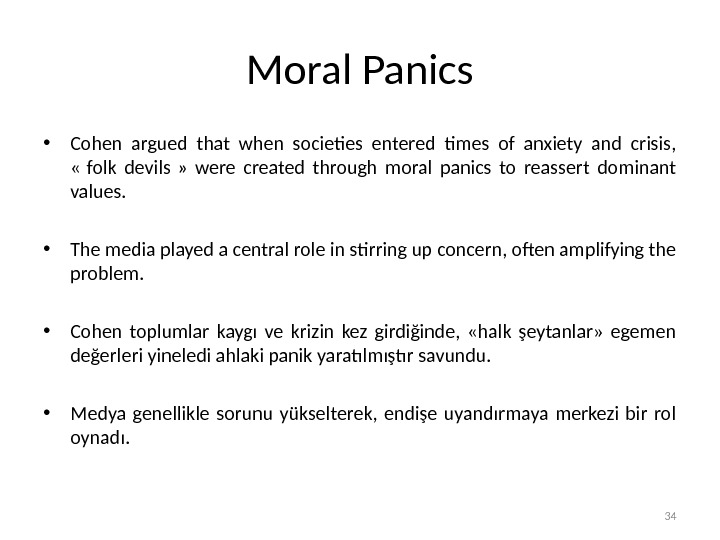 Moral Panics

• Cohen argued that when societies entered times of anxiety and crisis, « folk devils » were created through moral panics to reassert dominant values.

• The media played a central role in stirring up concern, often amplifying the problem.

• Cohen toplumlar kaygı ve krizin kez girdiğinde, «halk şeytanlar» egemen değerleri yineledi ahlaki panik yaratılmıştır savundu.

• Medya genellikle sorunu yükselterek, endişe uyandırmaya merkezi bir rol oynadı.

34